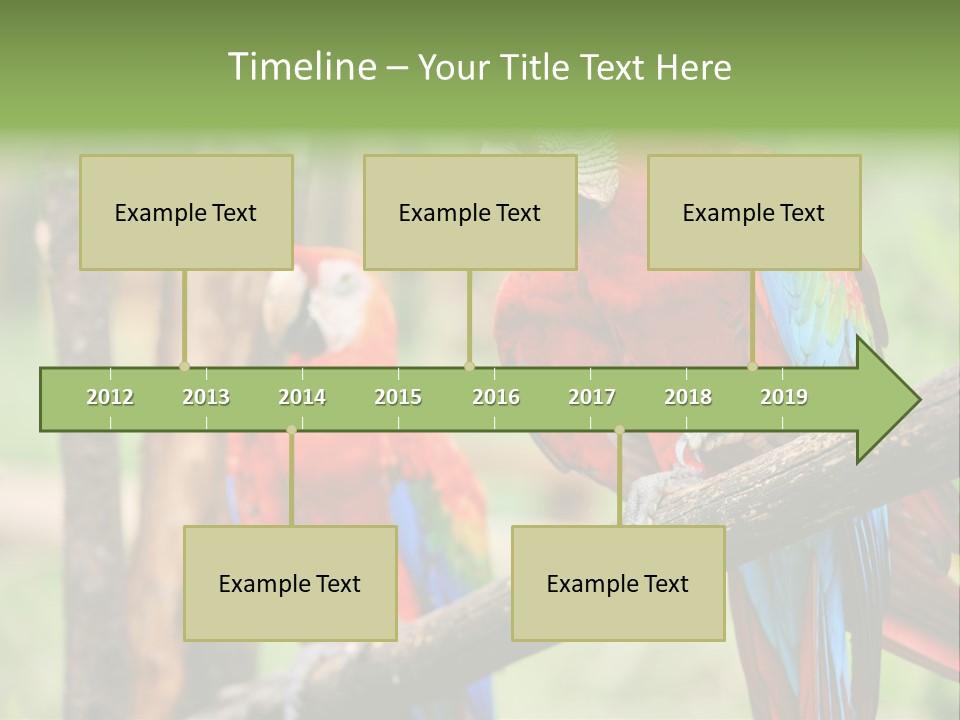 Timeline – Your Title Text Here

Example Text

Example Text

Example Text

2012 2013 2014 2015 2016 2017 2018 2019

Example Text

Example Text